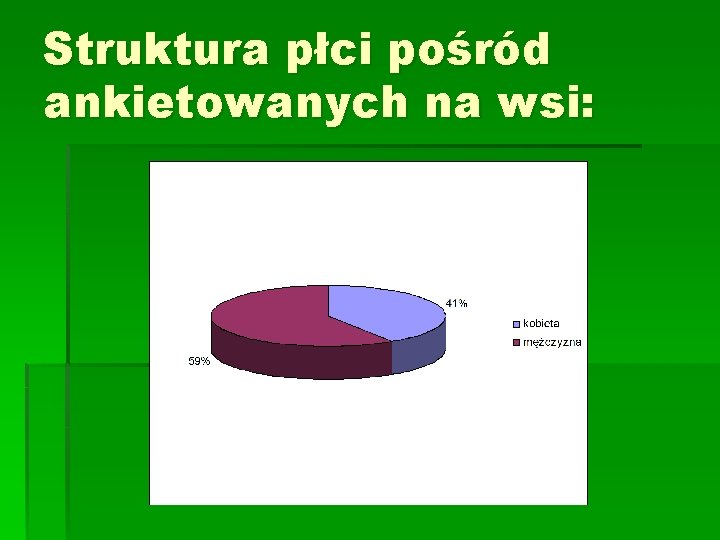 Struktura płci pośród ankietowanych na wsi:

41%

59%

kobieta

mężczyzna